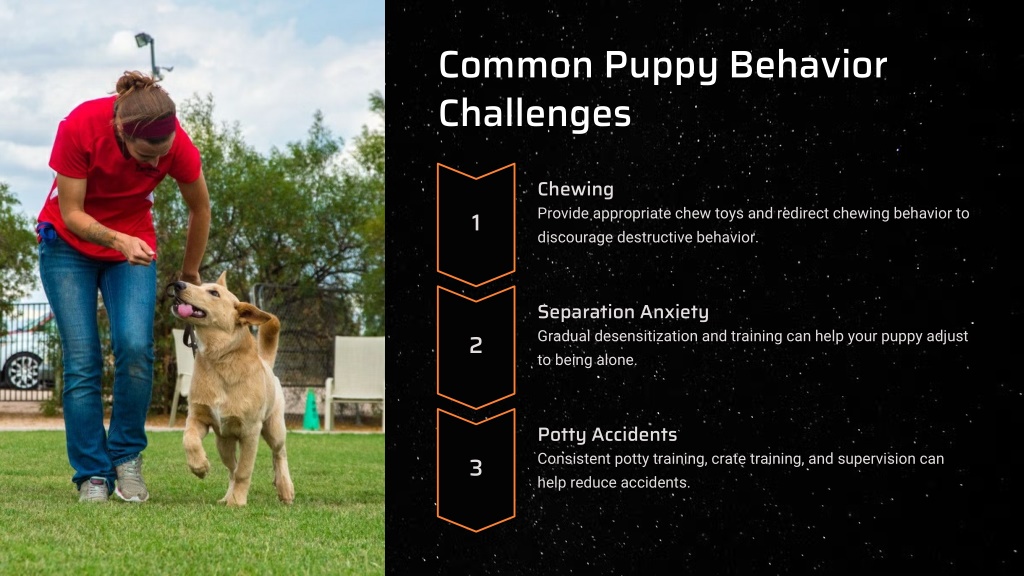 Common Puppy Behavior Challenges

1

Chewing

Provide appropriate chew toys and redirect chewing behavior to discourage destructive behavior.

2

Separation Anxiety

Gradual desensitization and training can help your puppy adjust to being alone.

3

Potty Accidents

Consistent potty training, crate training, and supervision can help reduce accidents.